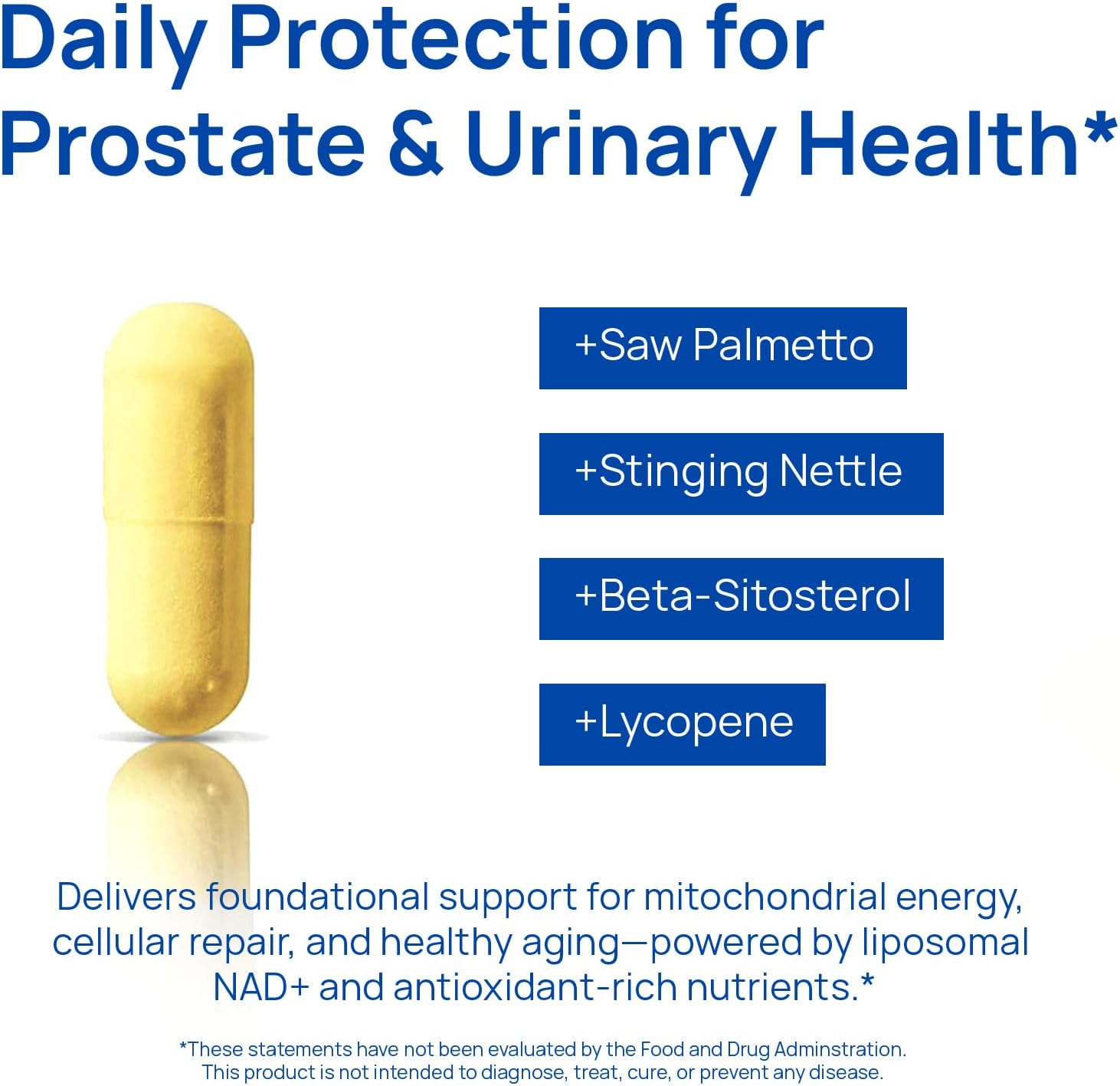 Daily Protection for Prostate & Urinary Health*

+Saw Palmetto

+Stinging Nettle

+Beta-Sitosterol

+Lycopene

Delivers foundational support for mitochondrial energy, cellular repair, and healthy aging—powered by liposomal NAD+ and antioxidant-rich nutrients.*

*These statements have not been evaluated by the Food and Drug Adminstration. This product is not intended to diagnose, treat, cure, or prevent any disease.